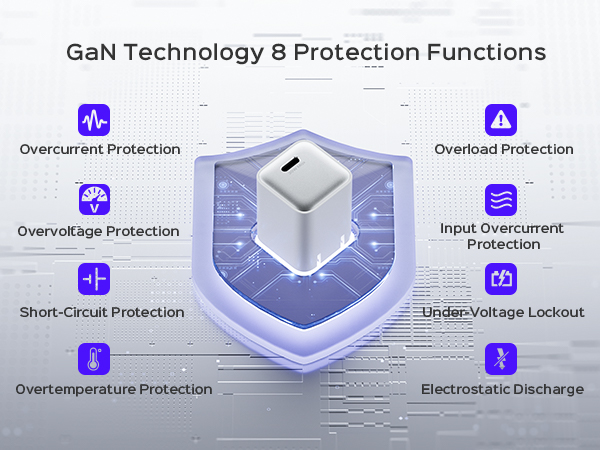 GaN Technology 8 Protection Functions

Overcurrent Protection

Overvoltage Protection

Short-Circuit Protection

Overtemperature Protection

Overload Protection

Input Overcurrent Protection

Under-Voltage Lockout

Electrostatic Discharge